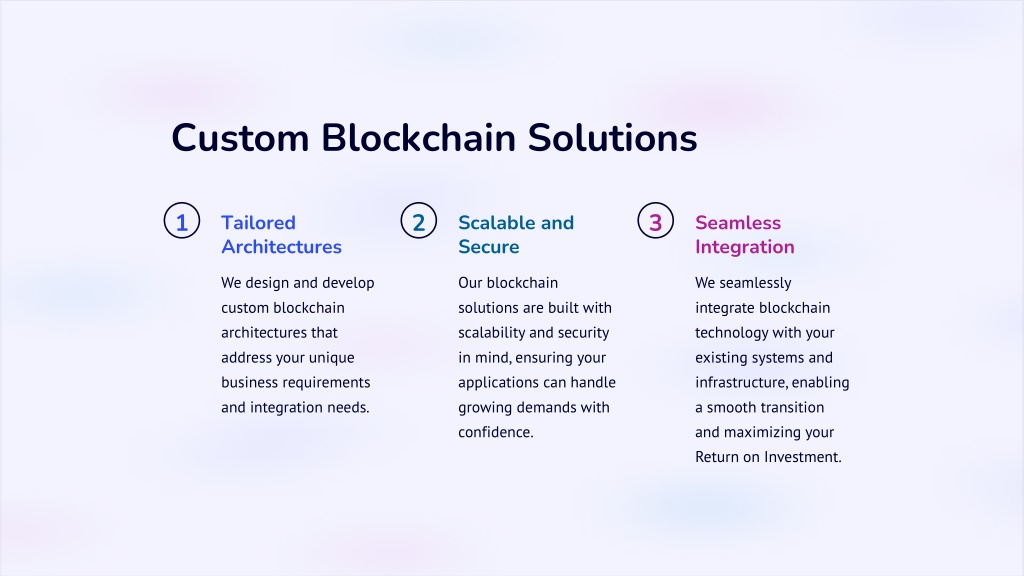 Custom Blockchain Solutions

1 Tailored Architectures

We design and develop custom blockchain architectures that address your unique business requirements and integration needs.

2 Scalable and Secure

Our blockchain solutions are built with scalability and security in mind, ensuring your applications can handle growing demands with confidence.

3 Seamless Integration

We seamlessly integrate blockchain technology with your existing systems and infrastructure, enabling a smooth transition and maximizing your Return on Investment.